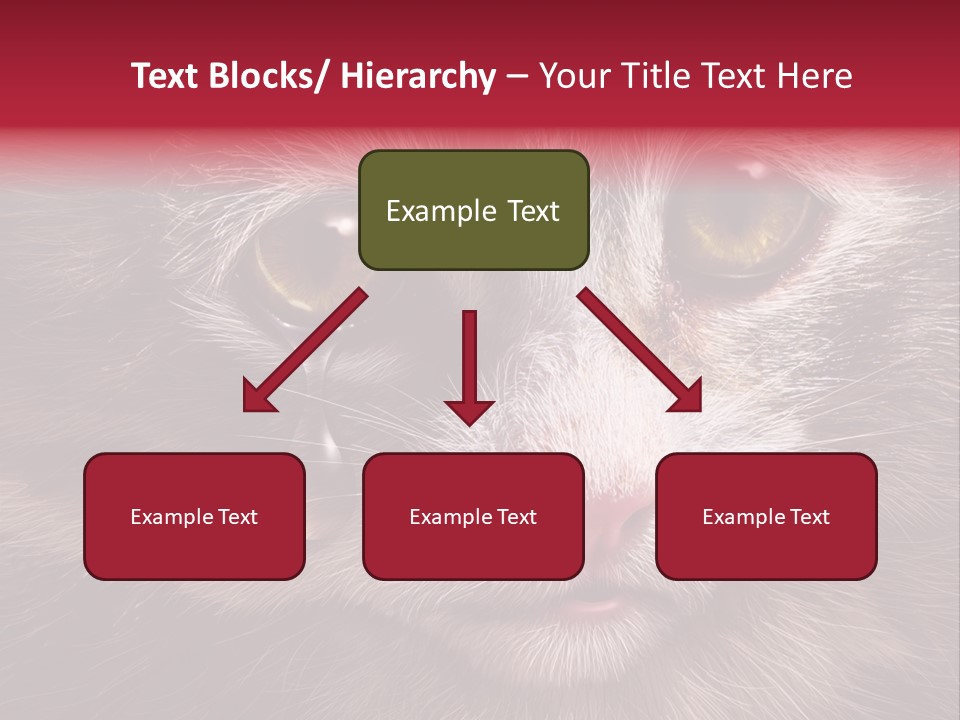 Text Blocks/ Hierarchy – Your Title Text Here

Example Text

Example Text

Example Text

Example Text